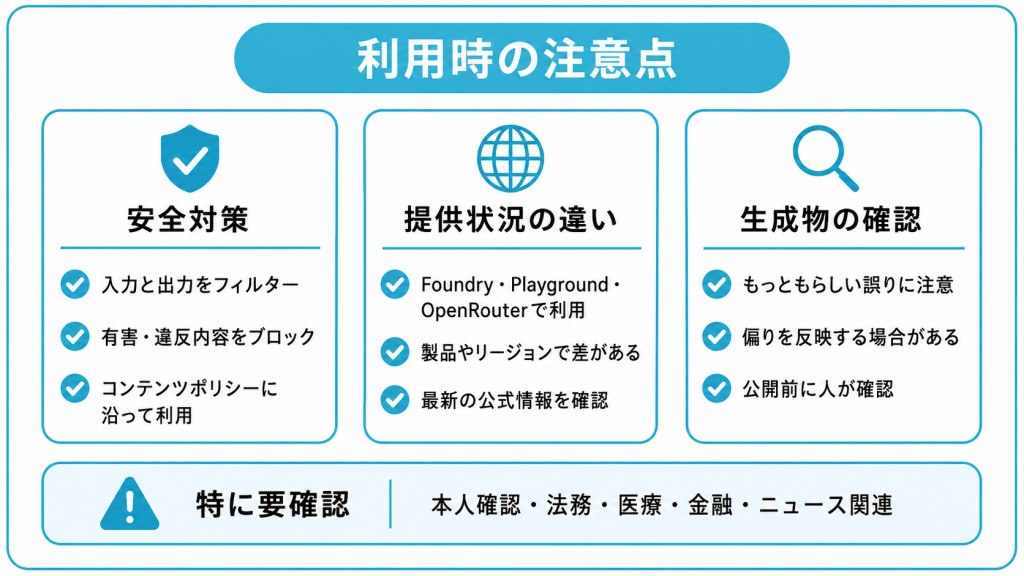 利用時の注意点

安全対策

入力と出力をフィルター

有害・違反内容をブロック

コンテンツポリシーに沿って利用

提供状況の違い

Foundry・Playground・OpenRouterで利用

製品やリージョンで差がある

最新の公式情報を確認

生成物の確認

もっともらしい誤りに注意

偏りを反映する場合がある

公開前に人が確認

特に要確認

本人確認・法務・医療・金融・ニュース関連